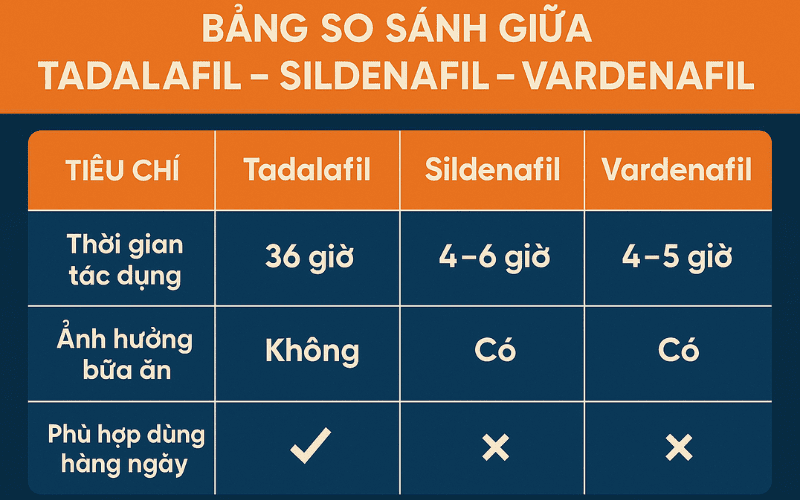 BẢNG SO SÁNH GIỮA
TADALAFIL – SILDENAFIL – VARDENAFIL

| TIÊU CHÍ | Tadalafil | Sildenafil | Vardenafil |
|---|---|---|---|
| Thời gian tác dụng | 36 giờ | 4–6 giờ | 4–5 giờ |
| Ảnh hưởng bữa ăn | Không | Có | Có |
| Phù hợp dùng hàng ngày | ✓ | × | × |